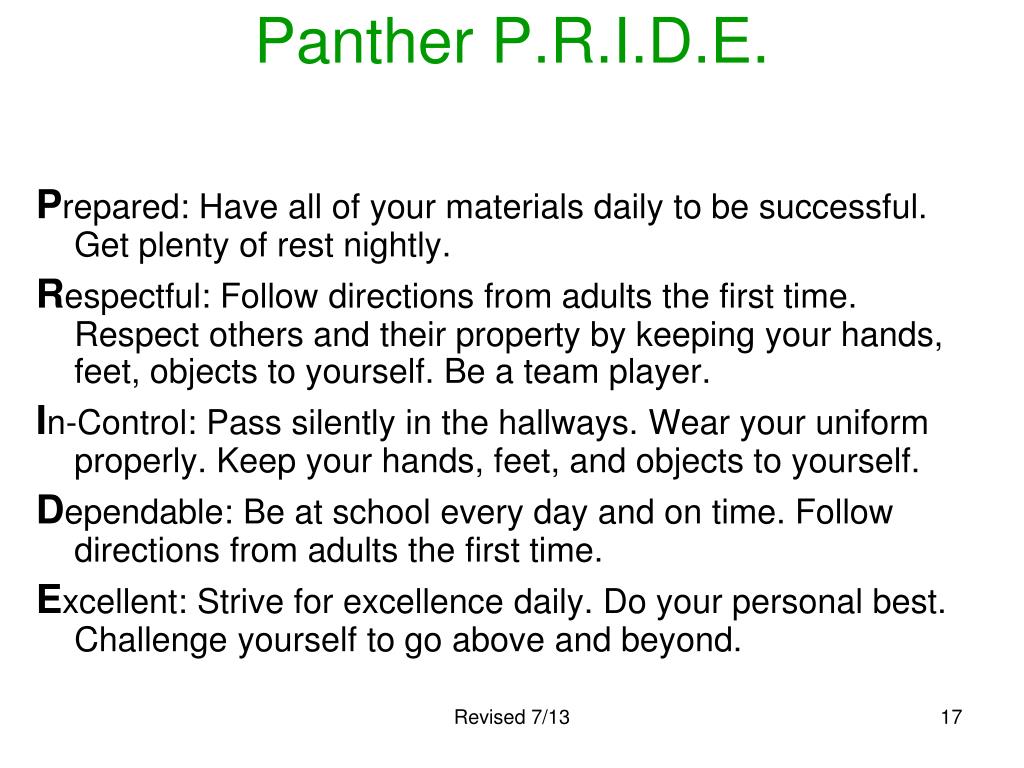 Panther P.R.I.D.E.

Prepared: Have all of your materials daily to be successful. Get plenty of rest nightly.

Respectful: Follow directions from adults the first time. Respect others and their property by keeping your hands, feet, objects to yourself. Be a team player.

In-Control: Pass silently in the hallways. Wear your uniform properly. Keep your hands, feet, and objects to yourself.

Dependable: Be at school every day and on time. Follow directions from adults the first time.

Excellent: Strive for excellence daily. Do your personal best. Challenge yourself to go above and beyond.

Revised 7/13

17